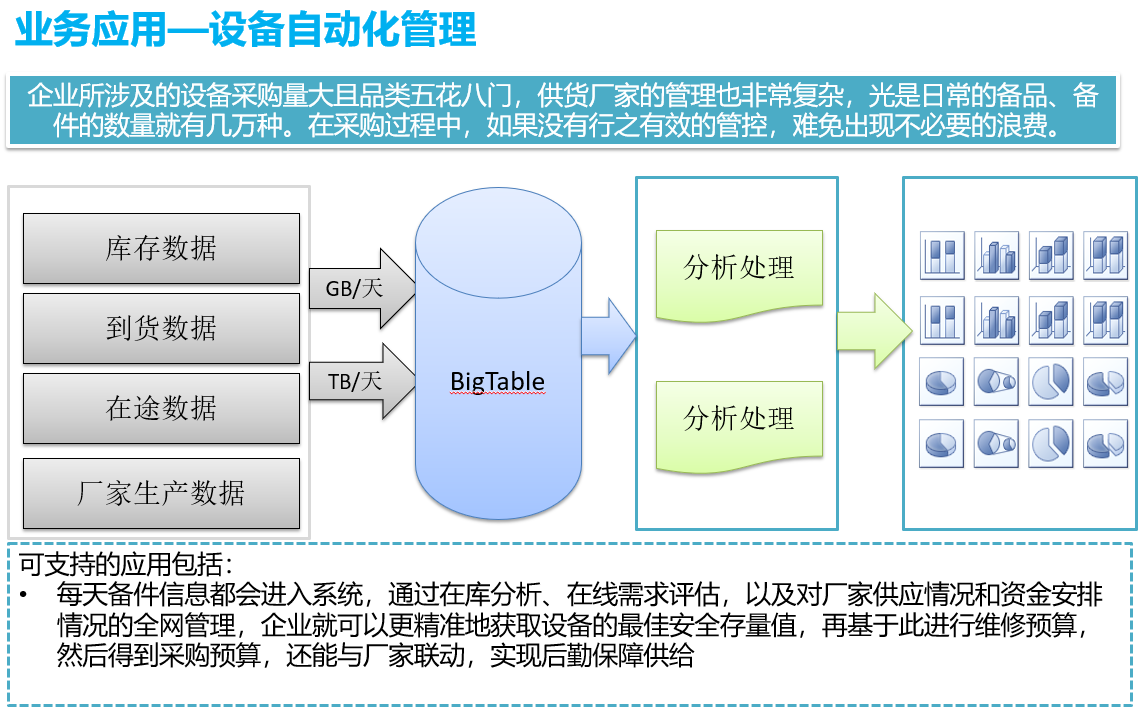 业务应用—设备自动化管理

企业所涉及的设备采购量大且品类五花八门，供货厂家的管理也非常复杂，光是日常的备品、备件的数量就有几万种。在采购过程中，如果没有行之有效的管控，难免出现不必要的浪费。

库存数据

到货数据

在途数据

厂家生产数据

GB/天

TB/天

BigTable

分析处理

分析处理

可支持的应用包括：

• 每天备件信息都会进入系统，通过在库分析、在线需求评估，以及对厂家供应情况和资金安排情况的全网管理，企业就可以更精准地获取设备的最佳安全存量值，再基于此进行维修预算，然后得到采购预算，还能与厂家联动，实现后勤保障供给